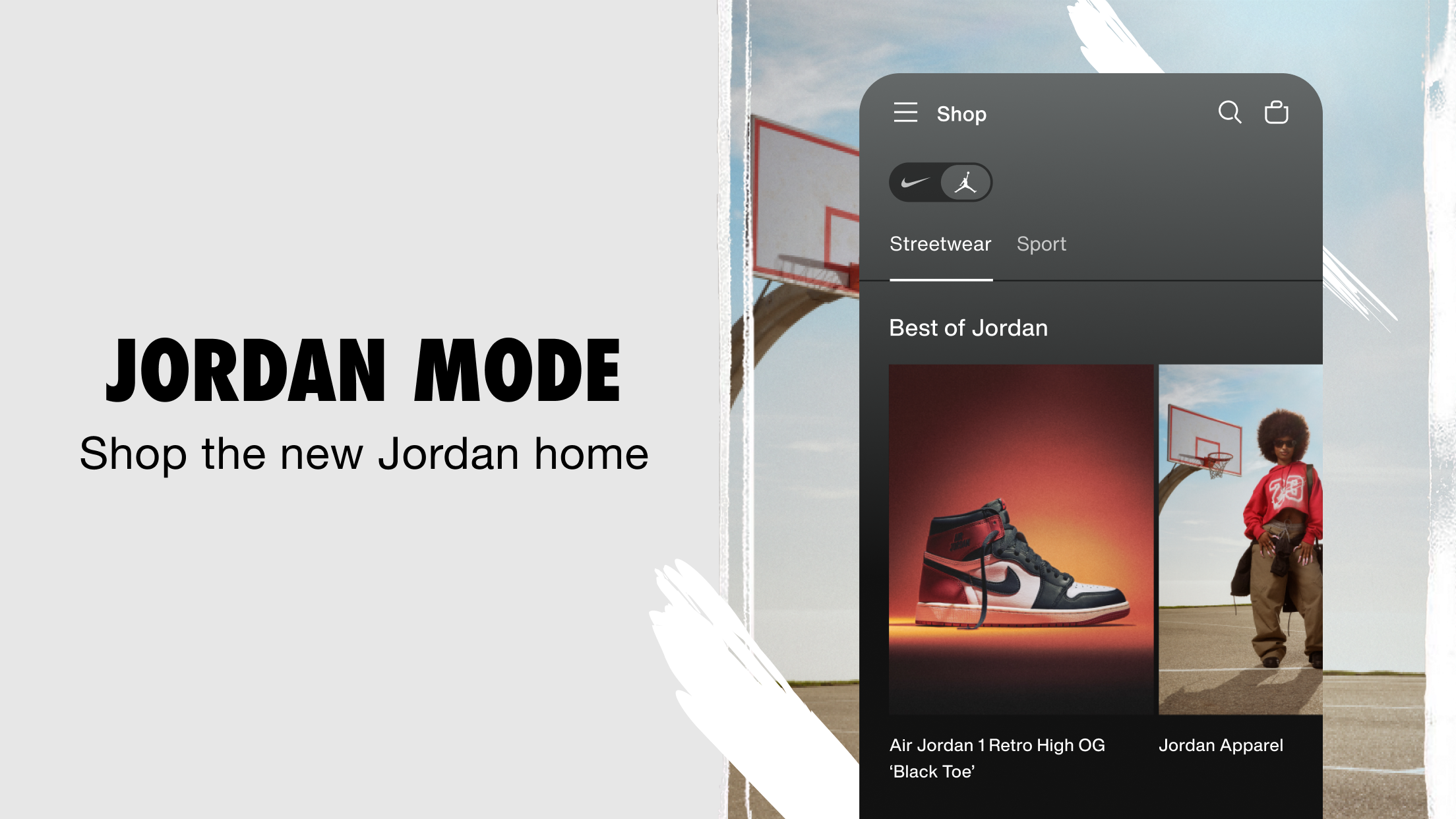 JORDAN MODE

Shop the new Jordan home

Shop

Streetwear Sport

Best of Jordan

Air Jordan 1 Retro High OG ‘Black Toe’

Jordan Apparel